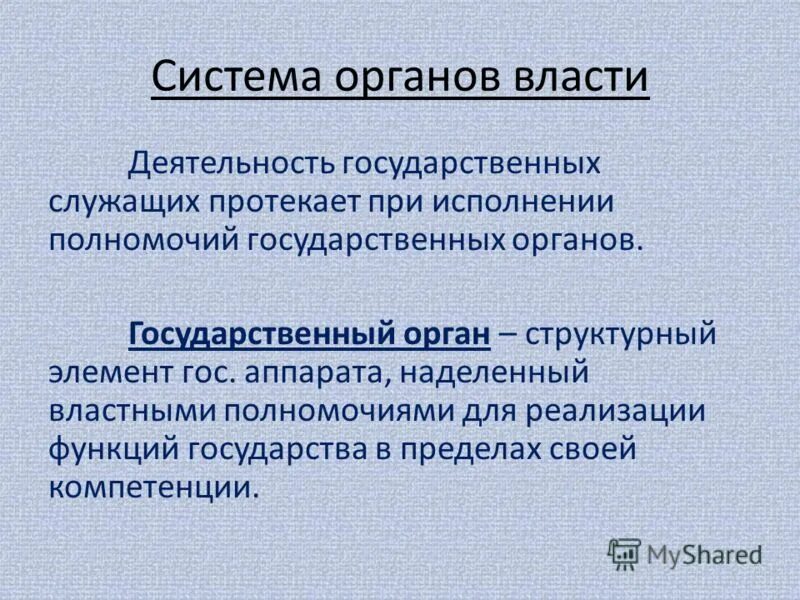 Система органов власти

Деятельность государственных служащих протекает при исполнении полномочий государственных органов.

Государственный орган – структурный элемент гос. аппарата, наделенный властными полномочиями для реализации функций государства в пределах своей компетенции.

MyShared